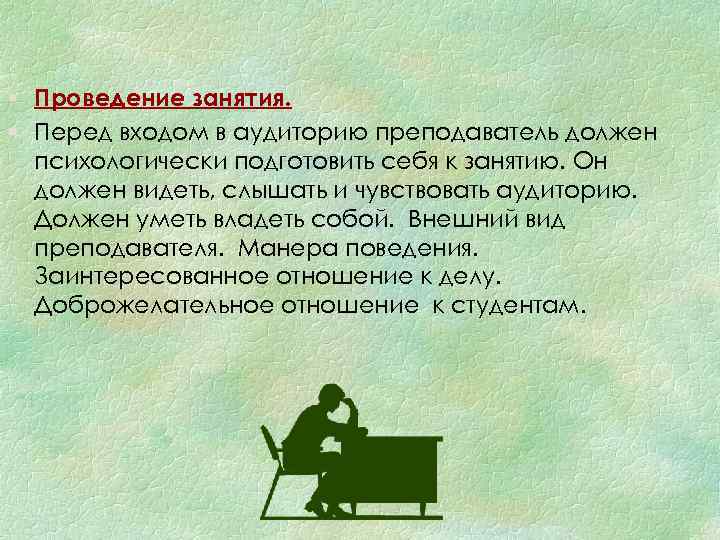 Проведение занятия.

Перед входом в аудиторию преподаватель должен психологически подготовить себя к занятию. Он должен видеть, слышать и чувствовать аудиторию. Должен уметь владеть собой. Внешний вид преподавателя. Манера поведения. Заинтересованное отношение к делу. Доброжелательное отношение к студентам.